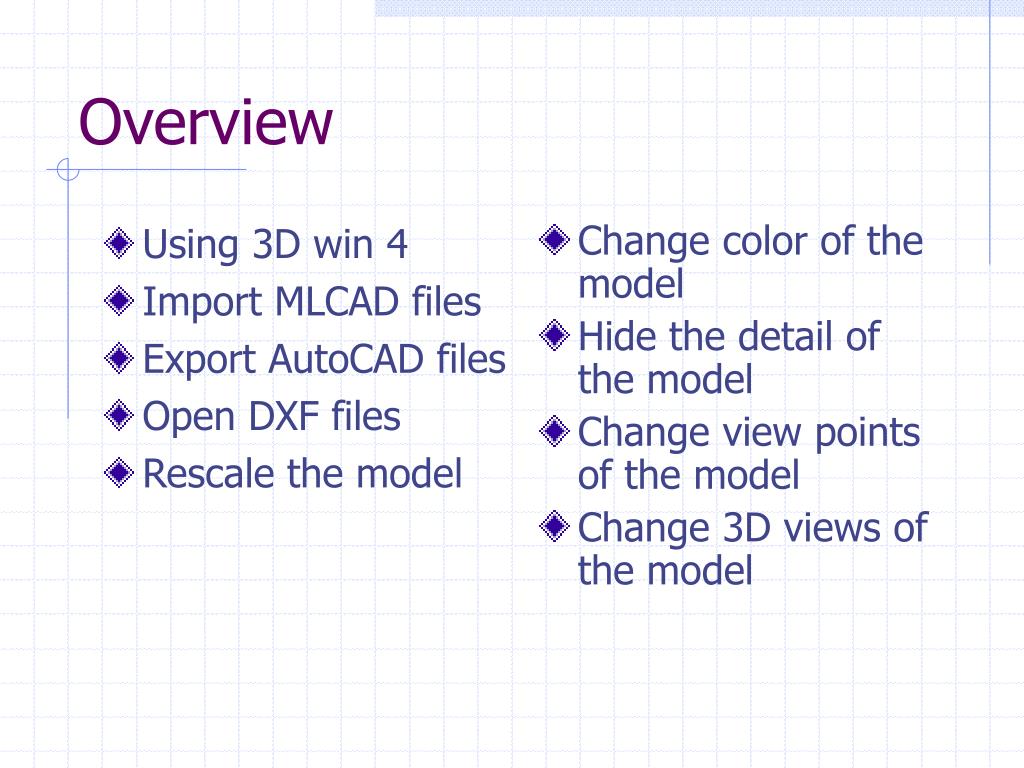 Overview

Using 3D win 4
Import MLCAD files
Export AutoCAD files
Open DXF files
Rescale the model

Change color of the model
Hide the detail of the model
Change view points of the model
Change 3D views of the model